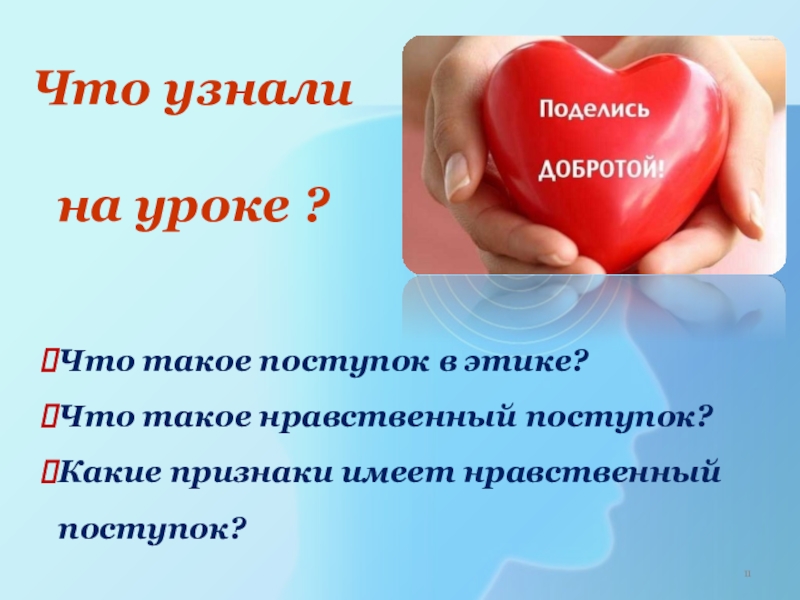 Что узнали

на уроке ?

Поделись

ДОБРОТОЙ!

Что такое поступок в этике?

Что такое нравственный поступок?

Какие признаки имеет нравственный поступок?

11